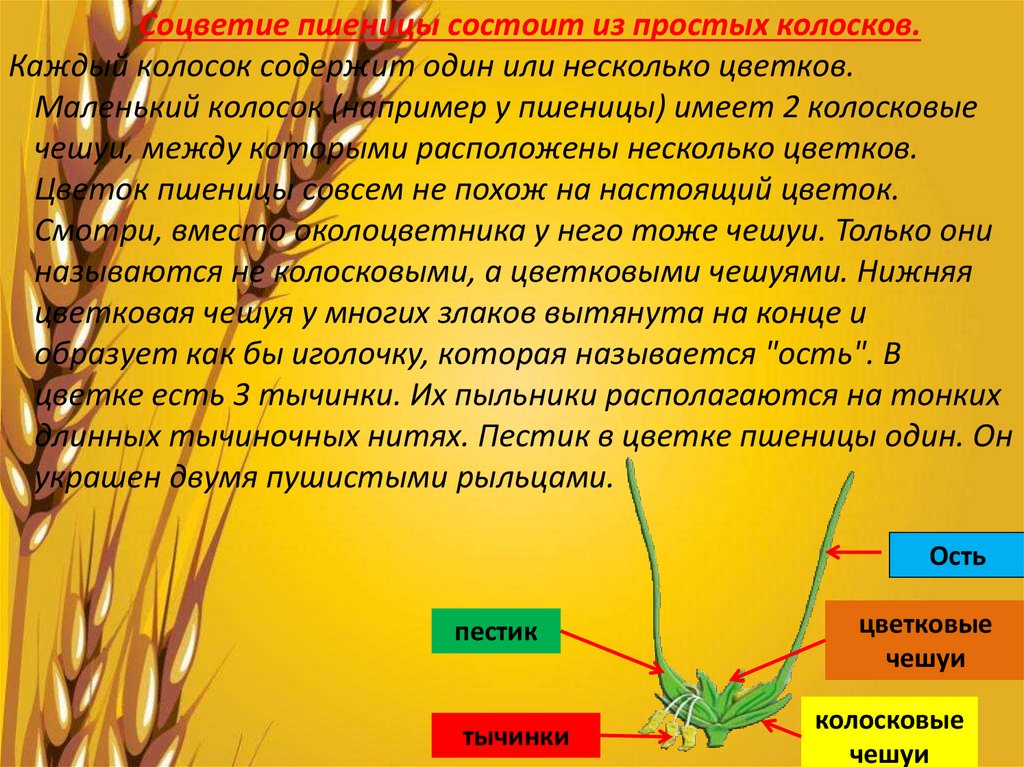 Соцветие пшеницы состоит из простых колосков.

Каждый колосок содержит один или несколько цветков. Маленький колосок (например у пшеницы) имеет 2 колосковые чешуи, между которыми расположены несколько цветков. Цветок пшеницы совсем не похож на настоящий цветок. Смотри, вместо околоцветника у него тоже чешуи. Только они называются не колосковыми, а цветковыми чешуями. Нижняя цветковая чешуя у многих злаков вытянута на конце и образует как бы иголочку, которая называется "ость". В цветке есть 3 тычинки. Их пыльники располагаются на тонких длинных тычиночных нитях. Пестик в цветке пшеницы один. Он украшен двумя пушистыми рыльцами.

Ость

пестик

цветковые чешуи

тычинки

колосковые чешуи